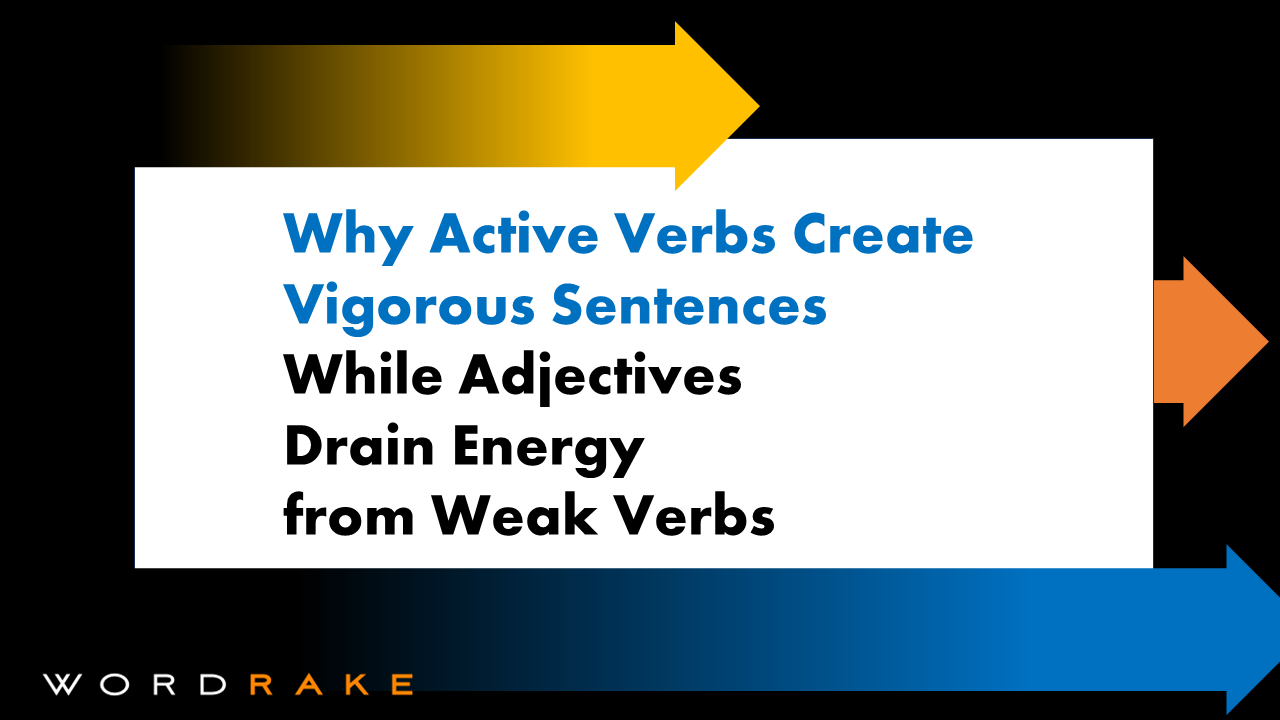 Why Active Verbs Create Vigorous Sentences
While Adjectives Drain Energy from Weak Verbs

WORDRAKE